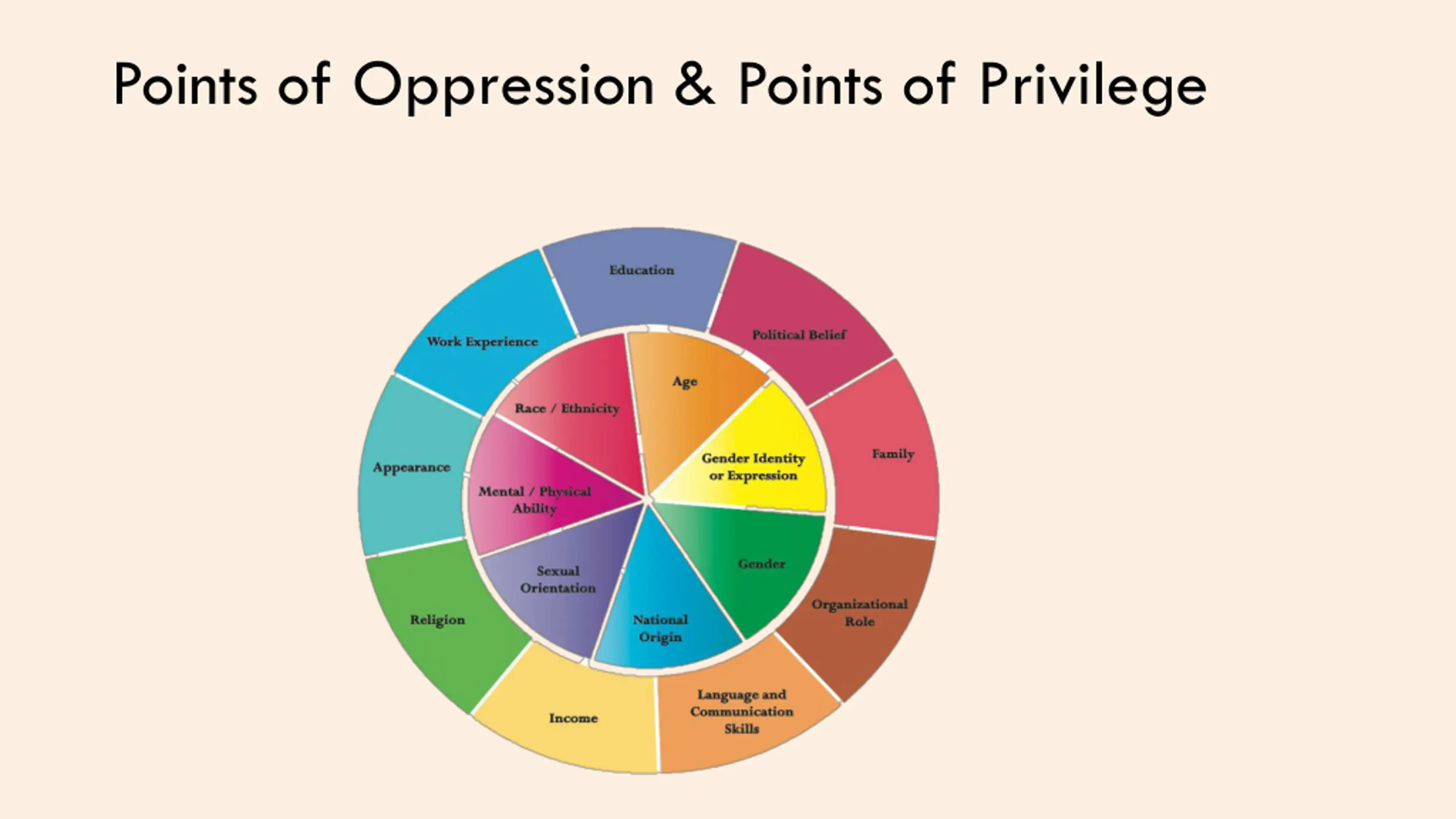 Points of Oppression & Points of Privilege

Education

Political Belief

Family

Organizational Role

Language and Communication Skills

Income

Religion

Appearance

Work Experience

Age

Gender Identity or Expression

Gender

National Origin

Sexual Orientation

Mental / Physical Ability

Race / Ethnicity